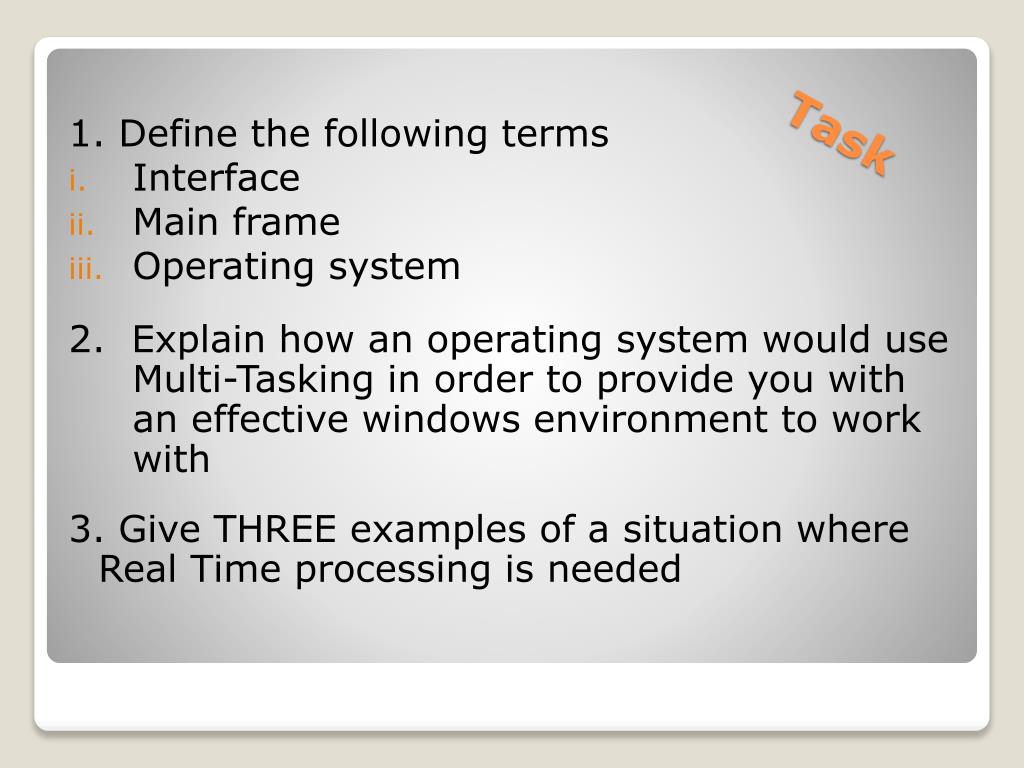 Task

1. Define the following terms
i. Interface
ii. Main frame
iii. Operating system

2. Explain how an operating system would use Multi-Tasking in order to provide you with an effective windows environment to work with

3. Give THREE examples of a situation where Real Time processing is needed